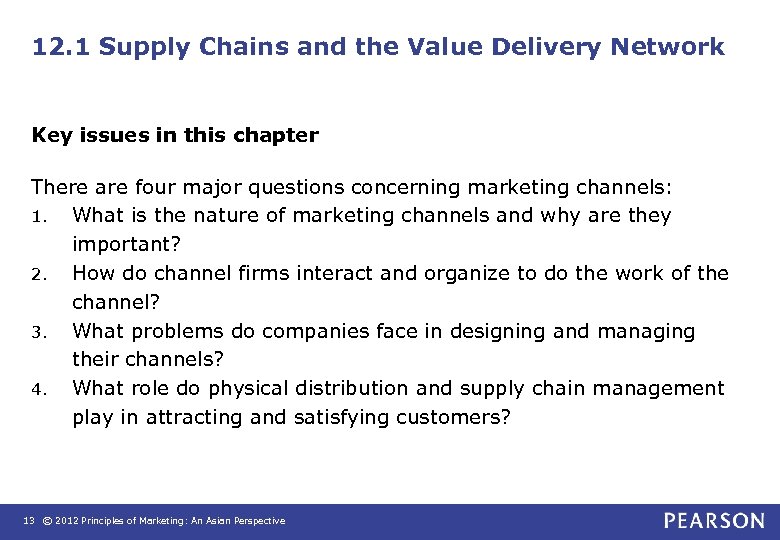 12.1 Supply Chains and the Value Delivery Network

Key issues in this chapter

There are four major questions concerning marketing channels:
1. What is the nature of marketing channels and why are they important?
2. How do channel firms interact and organize to do the work of the channel?
3. What problems do companies face in designing and managing their channels?
4. What role do physical distribution and supply chain management play in attracting and satisfying customers?

13 © 2012 Principles of Marketing: An Asian Perspective

PEARSON